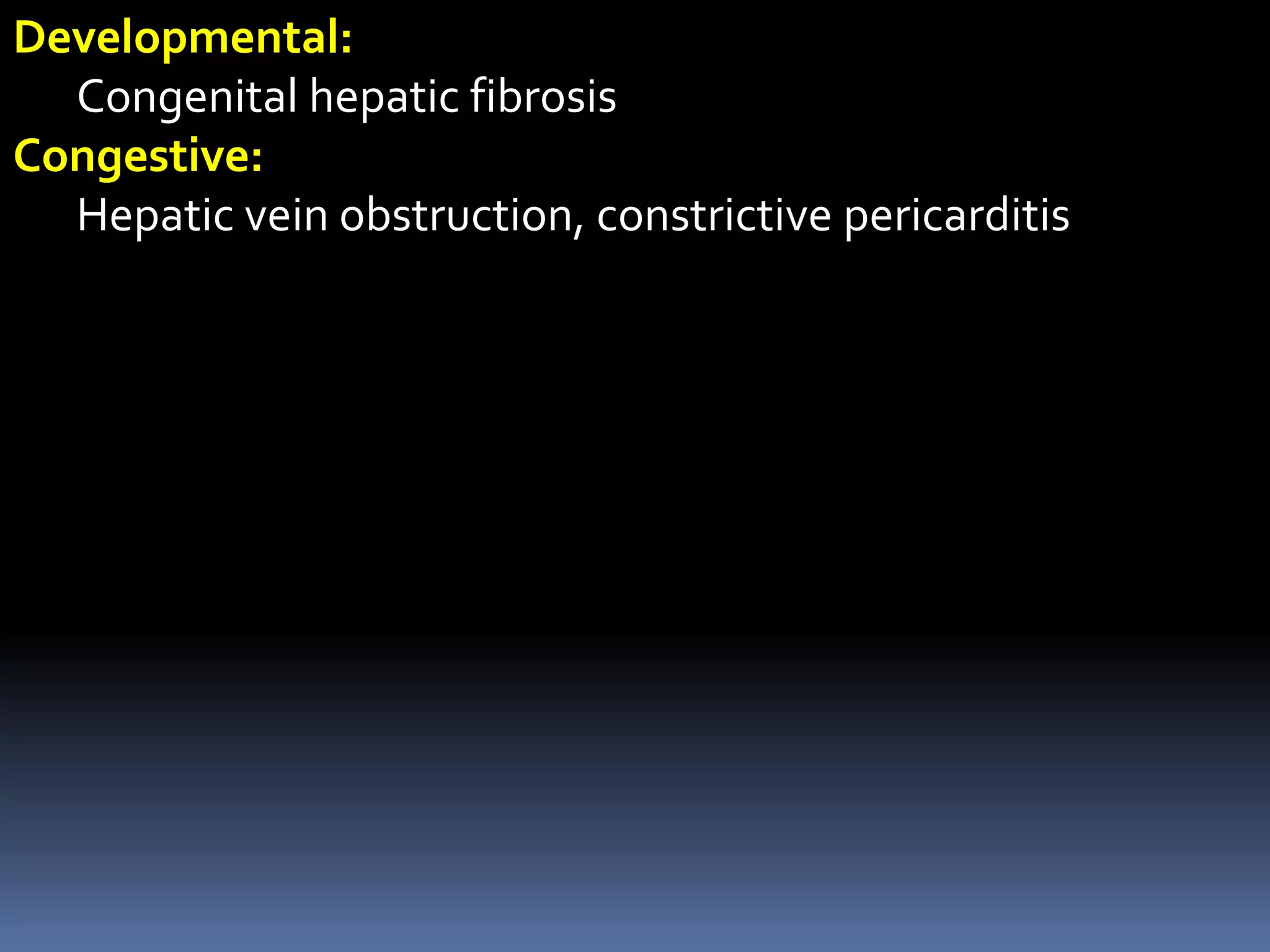 Developmental:

Congenital hepatic fibrosis

Congestive:

Hepatic vein obstruction, constrictive pericarditis